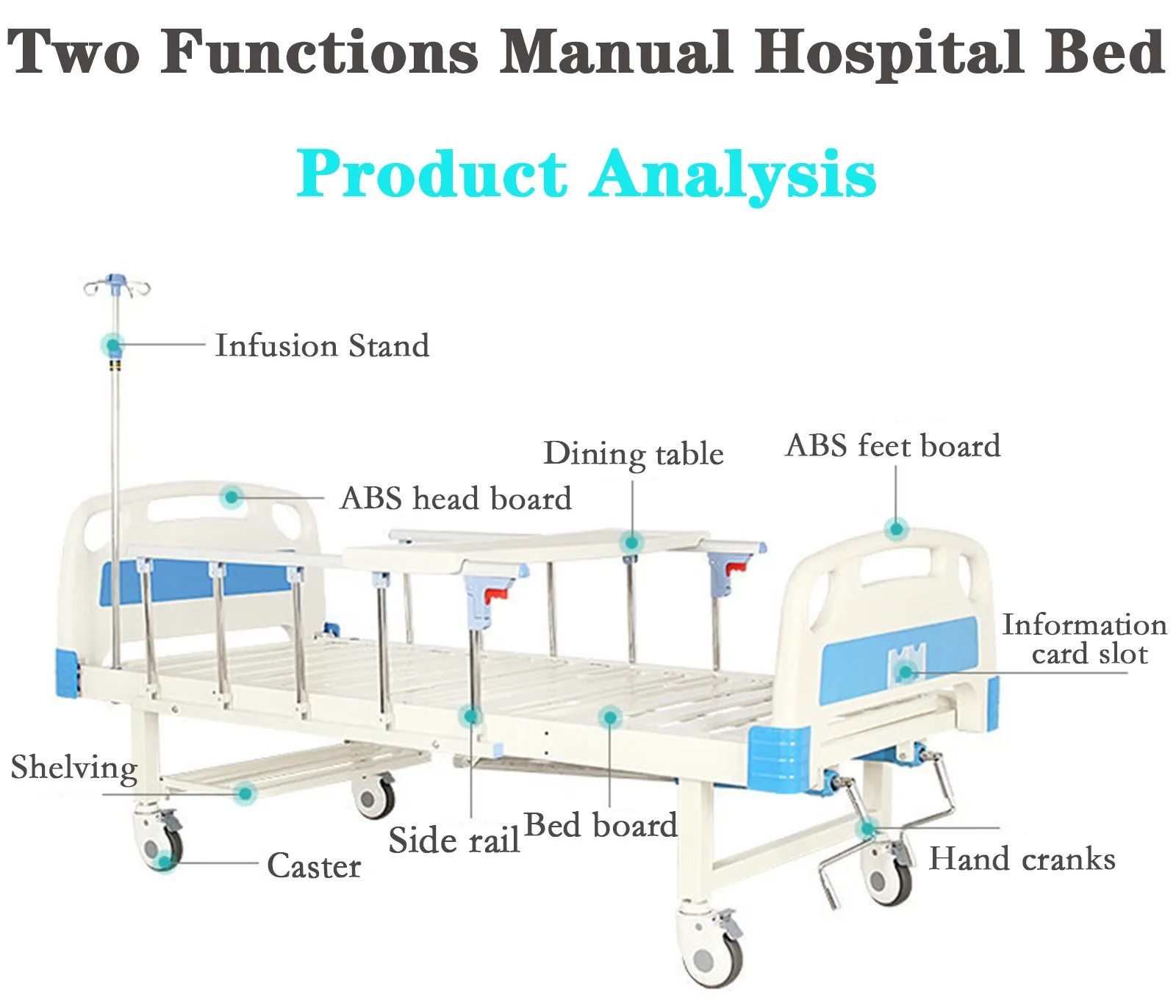 Two Functions Manual Hospital Bed

Product Analysis

Infusion Stand

Dining table

ABS feet board

ABS head board

Information card slot

Shelving

Side rail

Bed board

Caster

Hand cranks